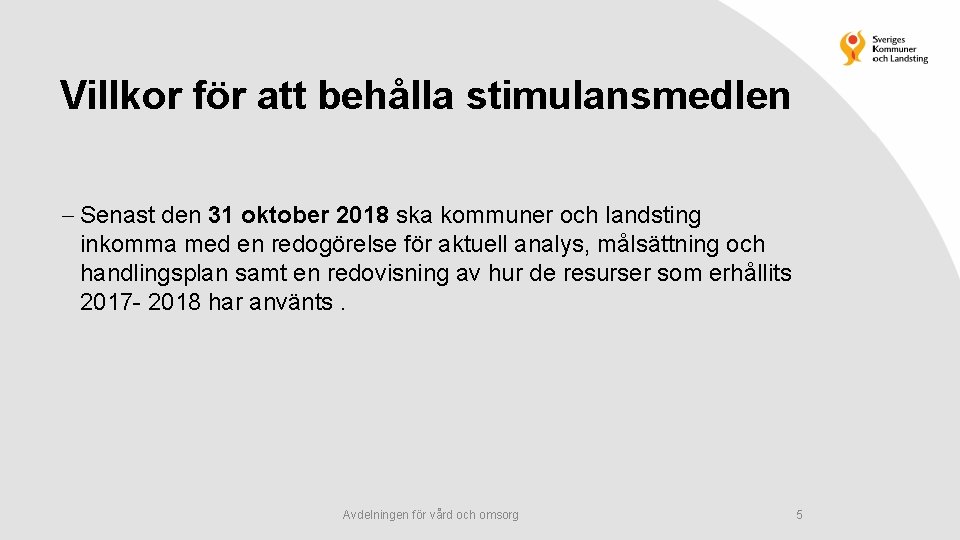 Sveriges Kommuner och Landsting

Villkor för att behålla stimulansmedlen

– Senast den 31 oktober 2018 ska kommuner och landsting inkomma med en redogörelse för aktuell analys, målsättning och handlingsplan samt en redovisning av hur de resurser som erhållits 2017- 2018 har använts .

Avdelningen för vård och omsorg

5